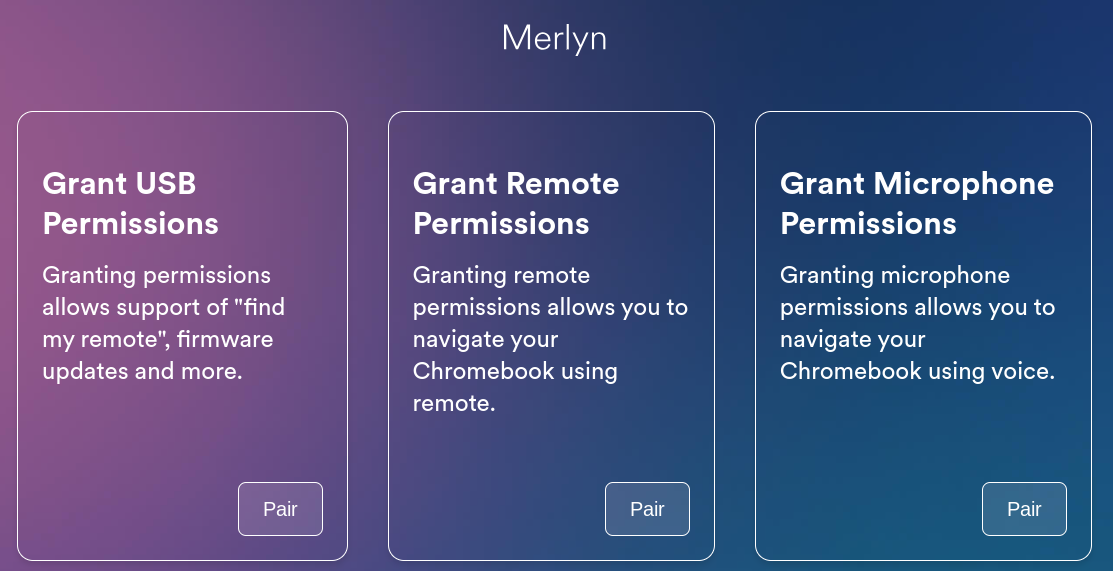 Merlyn

Grant USB Permissions

Granting permissions allows support of "find my remote", firmware updates and more.

Pair

Grant Remote Permissions

Granting remote permissions allows you to navigate your Chromebook using remote.

Pair

Grant Microphone Permissions

Granting microphone permissions allows you to navigate your Chromebook using voice.

Pair